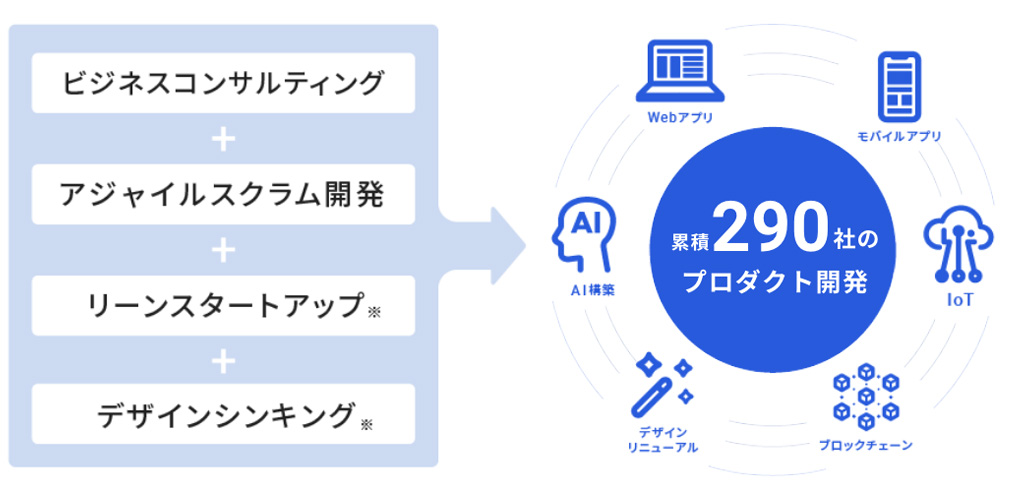 ビジネスコンサルティング
+
アジャイルスクラム開発
+
リーンスタートアップ※
+
デザインシンキング※

Webアプリ

モバイルアプリ

AI

AI構築

累積290社のプロダクト開発

IoT

デザインリニューアル

ブロックチェーン